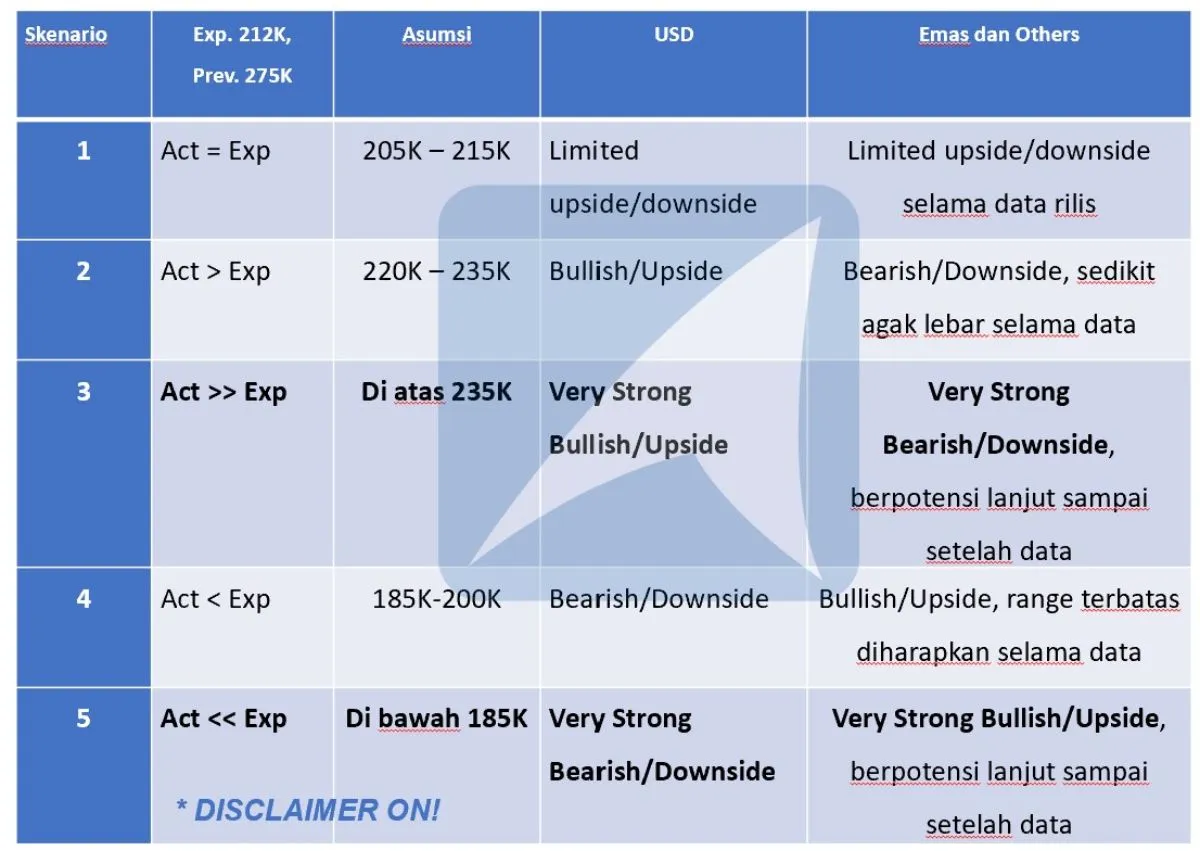 | Skenario | Exp. 212K, Prev. 275K | Asumsi | USD | Emas dan Others |
|---|---|---|---|---|
| 1 | Act = Exp | 205K – 215K | Limited upside/downside | Limited upside/downside selama data rilis |
| 2 | Act > Exp | 220K – 235K | Bullish/Upside | Bearish/Downside, sedikit agak lebar selama data |
| 3 | **Act >> Exp** | **Di atas 235K** | **Very Strong Bullish/Upside** | **Very Strong Bearish/Downside**, berpotensi lanjut sampai setelah data |
| 4 | Act < Exp | 185K-200K | Bearish/Downside | Bullish/Upside, range terbatas diharapkan selama data |
| 5 | **Act << Exp** | **Di bawah 185K** | **Very Strong Bearish/Downside** | **Very Strong Bullish/Upside**, berpotensi lanjut sampai setelah data |

* DISCLAIMER ON!